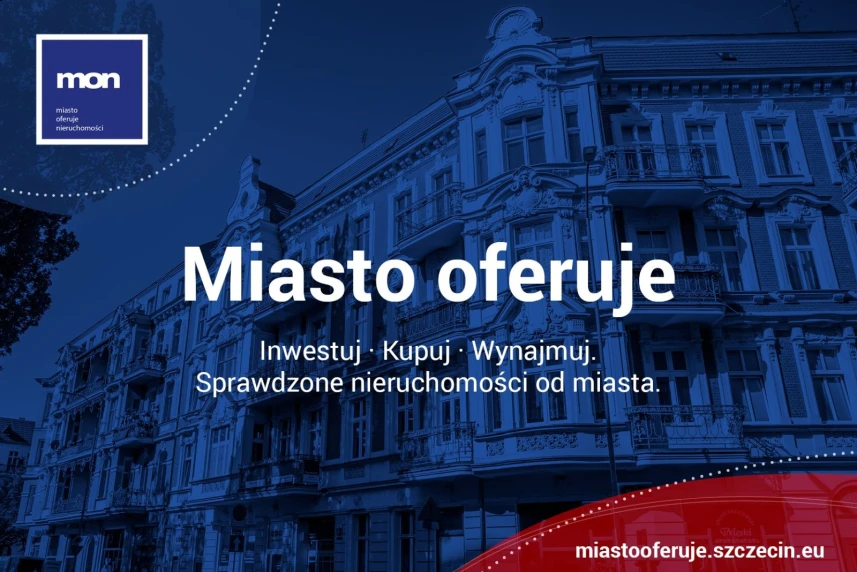 mon
miasto oferuje nieruchomości

Miasto oferuje

Inwestuj · Kupuj · Wynajmuj.
Sprawdzone nieruchomości od miasta.

miastooferuje.szczecin.eu